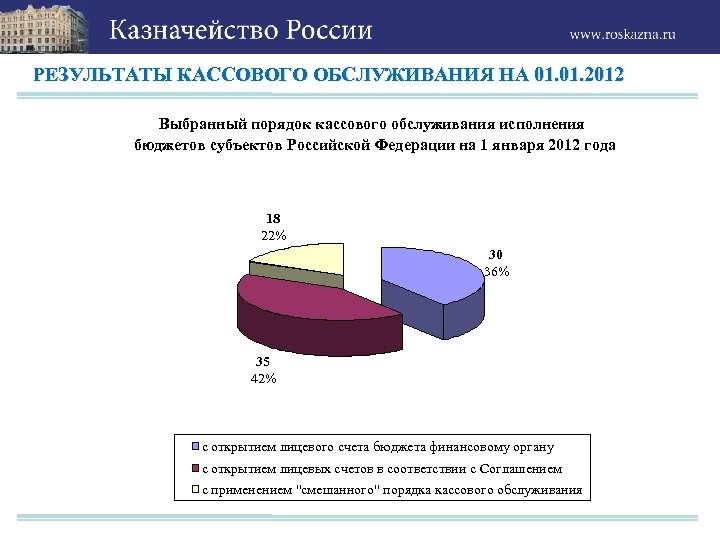 Казначейство России

www.roskazna.ru

РЕЗУЛЬТАТЫ КАССОВОГО ОБСЛУЖИВАНИЯ НА 01.01.2012

Выбранный порядок кассового обслуживания исполнения бюджетов субъектов Российской Федерации на 1 января 2012 года

18
22%

30
36%

35
42%

с открытием лицевого счета бюджета финансовому органу
с открытием лицевых счетов в соответствии с Соглашением
с применением "смешанного" порядка кассового обслуживания